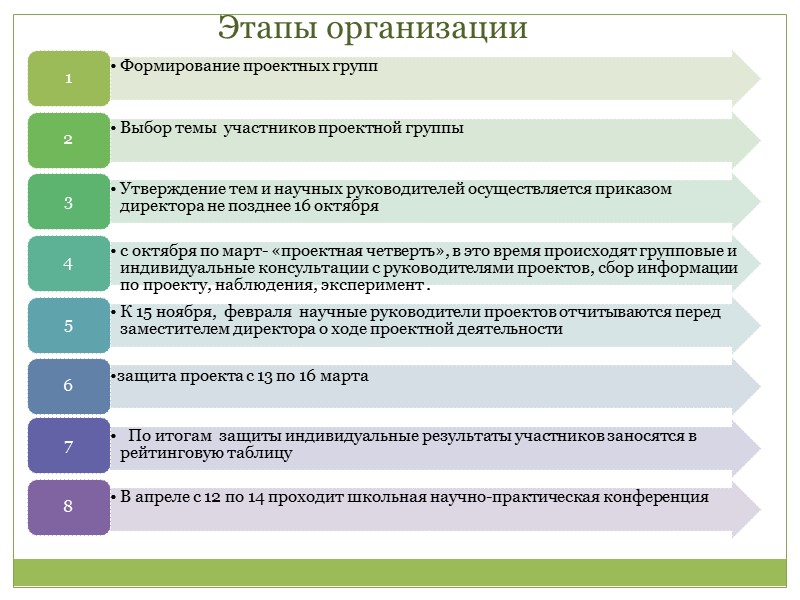 Этапы организации

1

• Формирование проектных групп

2

• Выбор темы участников проектной группы

3

• Утверждение тем и научных руководителей осуществляется приказом директора не позднее 16 октября

4

• с октября по март- «проектная четверть», в это время происходят групповые и индивидуальные консультации с руководителями проектов, сбор информации по проекту, наблюдения, эксперимент .

5

• К 15 ноября, февраля научные руководители проектов отчитываются перед заместителем директора о ходе проектной деятельности

6

•защита проекта с 13 по 16 марта

7

• По итогам защиты индивидуальные результаты участников заносятся в рейтинговую таблицу

8

• В апреле с 12 по 14 проходит школьная научно-практическая конференция